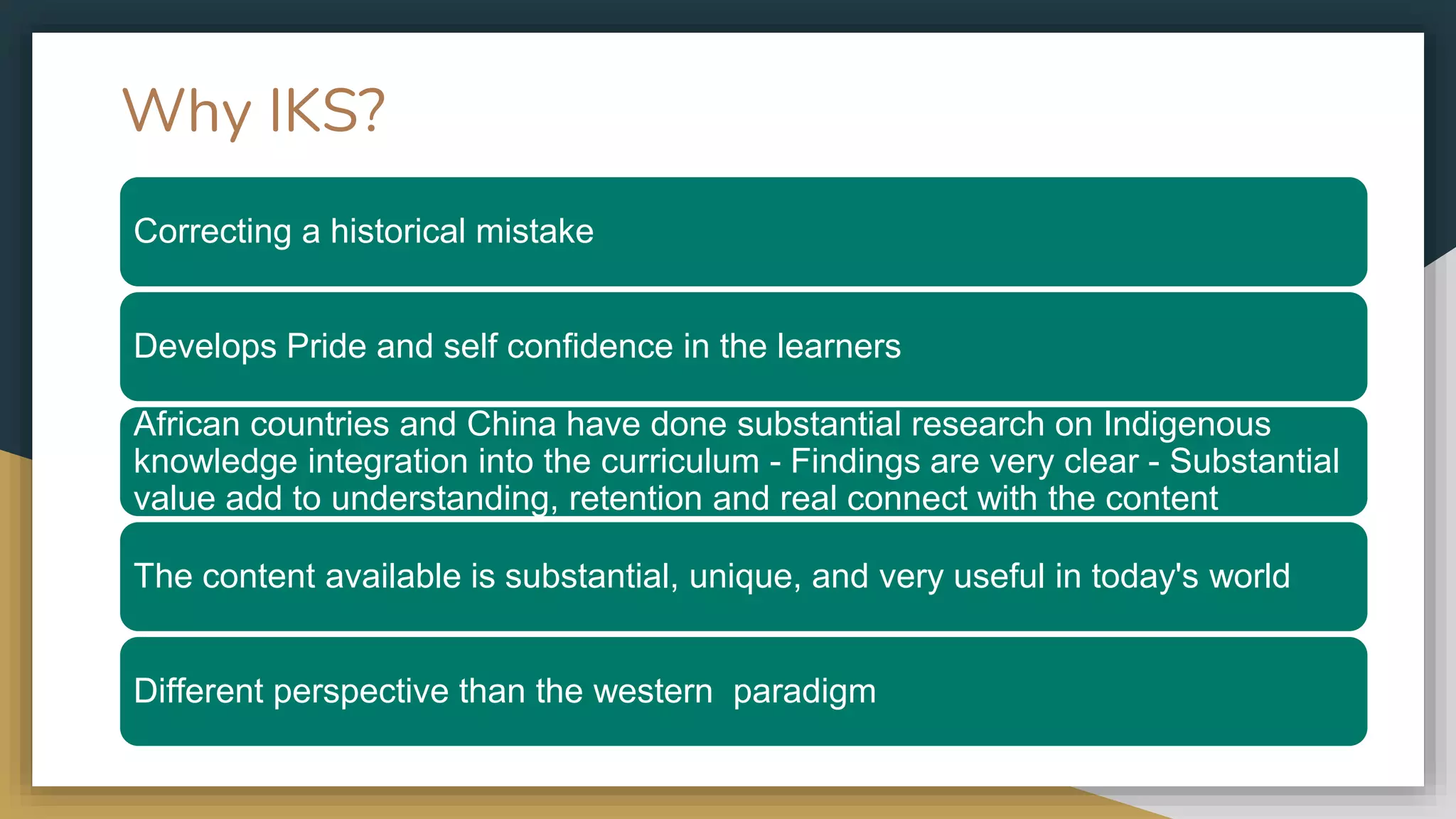 Why IKS?

Correcting a historical mistake

Develops Pride and self confidence in the learners

African countries and China have done substantial research on Indigenous knowledge integration into the curriculum - Findings are very clear - Substantial value add to understanding, retention and real connect with the content

The content available is substantial, unique, and very useful in today's world

Different perspective than the western  paradigm